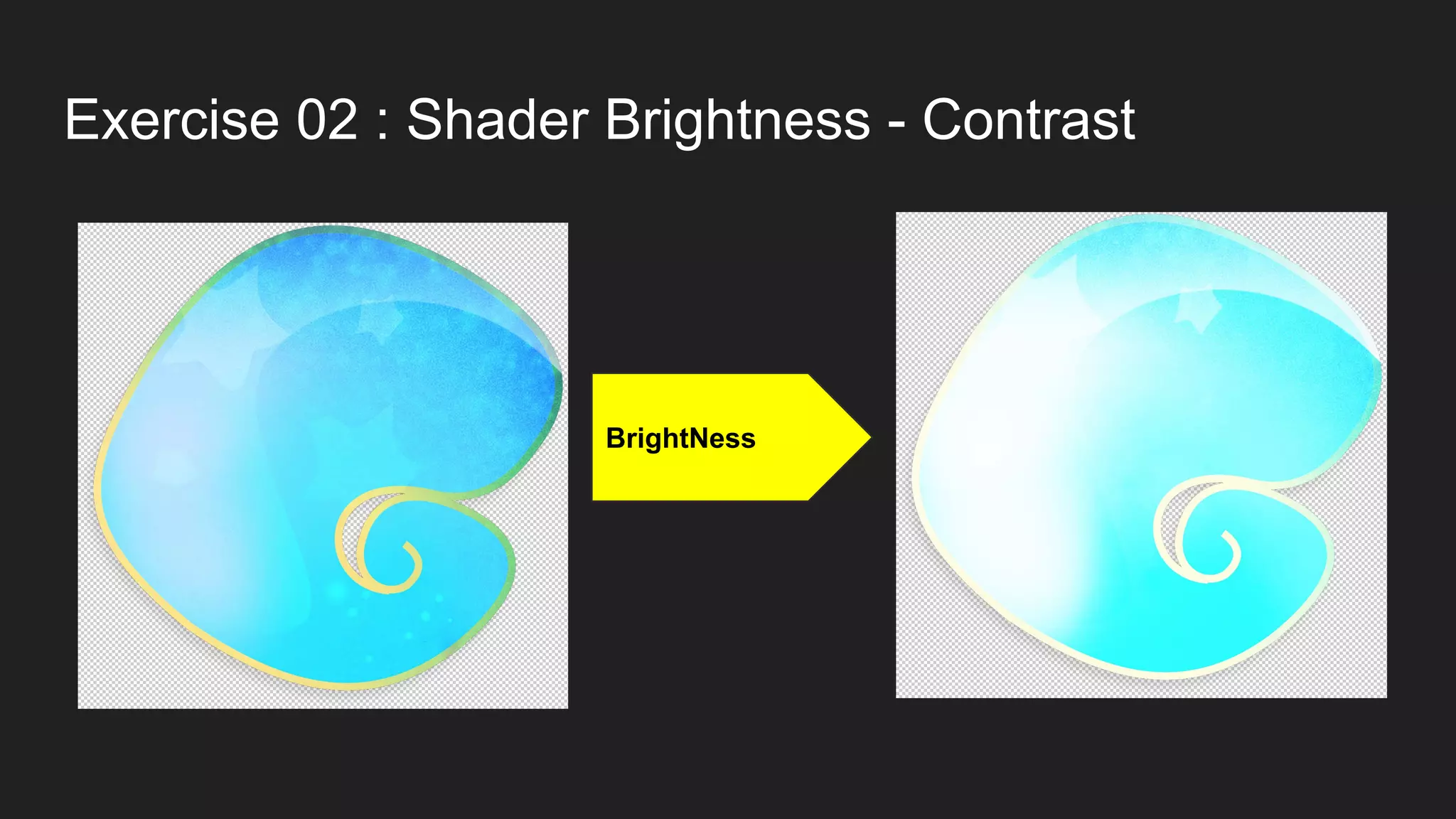 Exercise 02 : Shader Brightness - Contrast

BrightNess